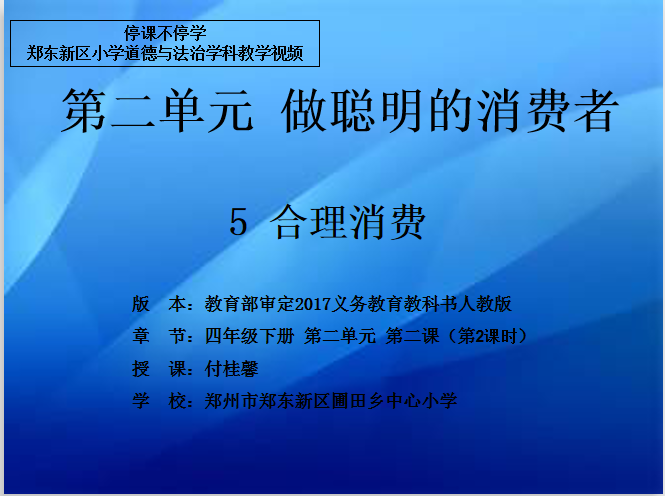 停课不停学
郑东新区小学道德与法治学科教学视频

第二单元 做聪明的消费者

5 合理消费

版　本：教育部审定2017义务教育教科书人教版

章　节：四年级下册 第二单元 第二课（第2课时）

授　课：付桂馨

学　校：郑州市郑东新区圃田乡中心小学